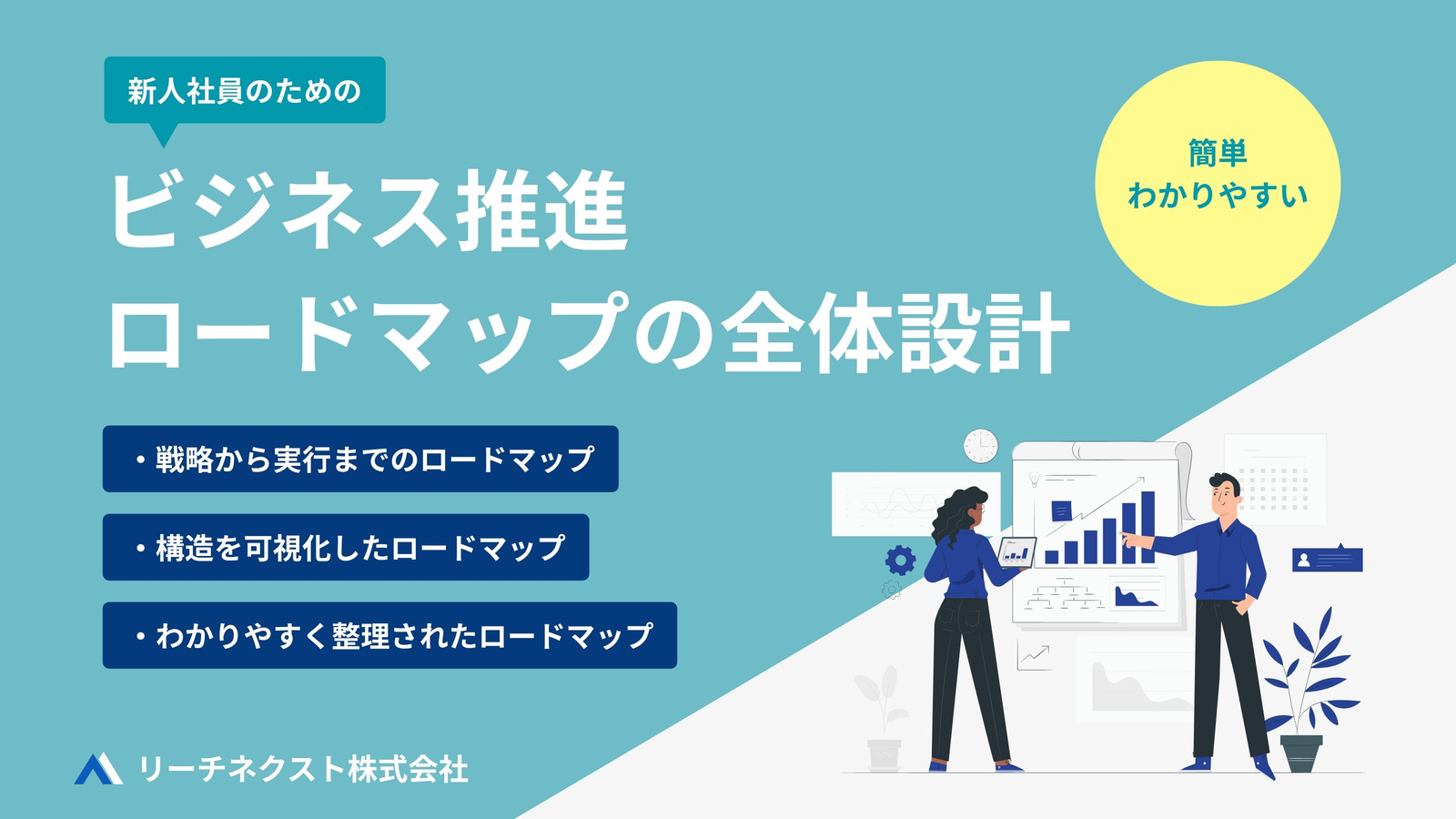 新人社員のための

ビジネス推進
ロードマップの全体設計

簡単
わかりやすい

・戦略から実行までのロードマップ

・構造を可視化したロードマップ

・わかりやすく整理されたロードマップ

リーチネクスト株式会社